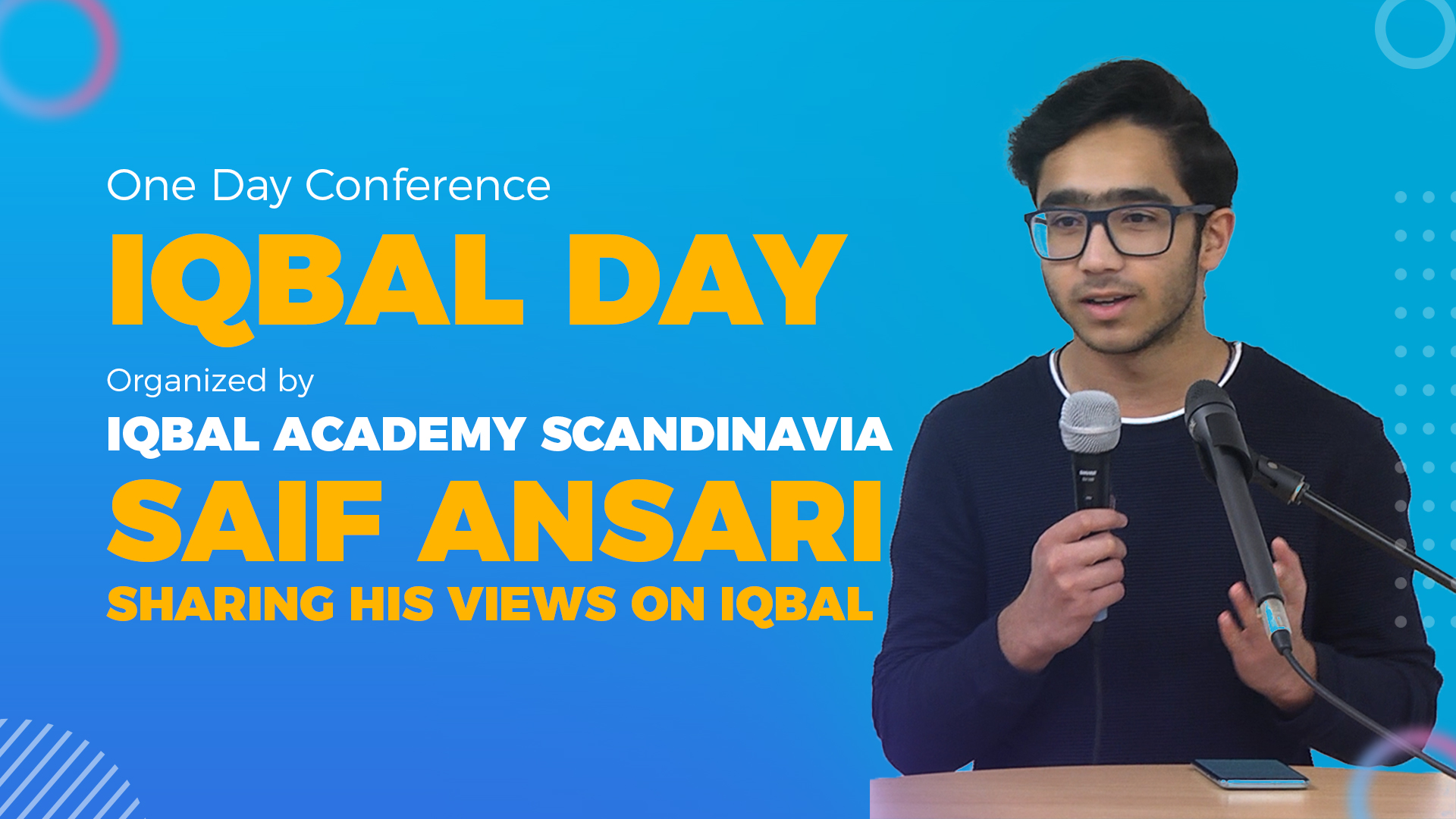 One Day Conference
IQBAL DAY
Organized by
IQBAL ACADEMY SCANDINAVIA
SAIF ANSARI
SHARING HIS VIEWS ON IQBAL